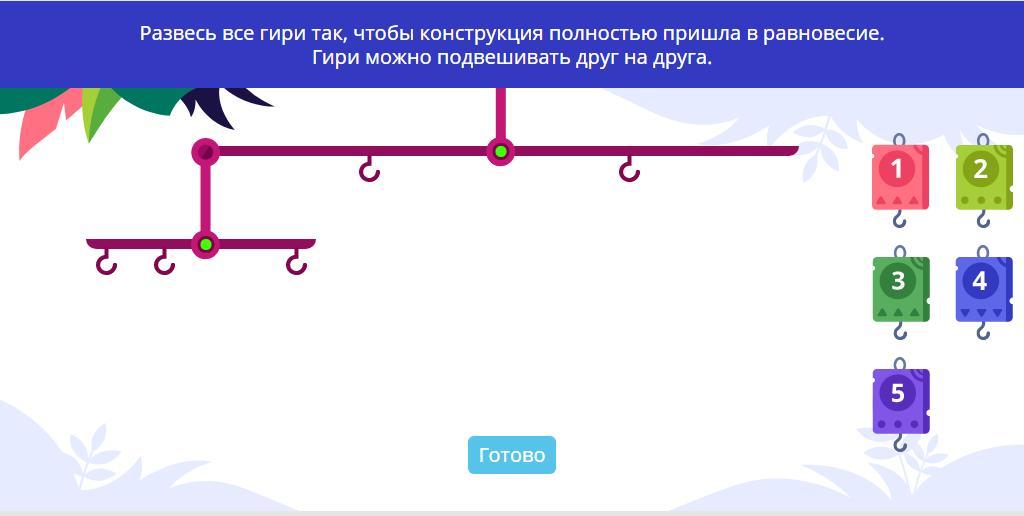 Развесь все гири так, чтобы конструкция полностью пришла в равновесие.
Гири можно подвешивать друг на друга.

1

2

3

4

5

Готово